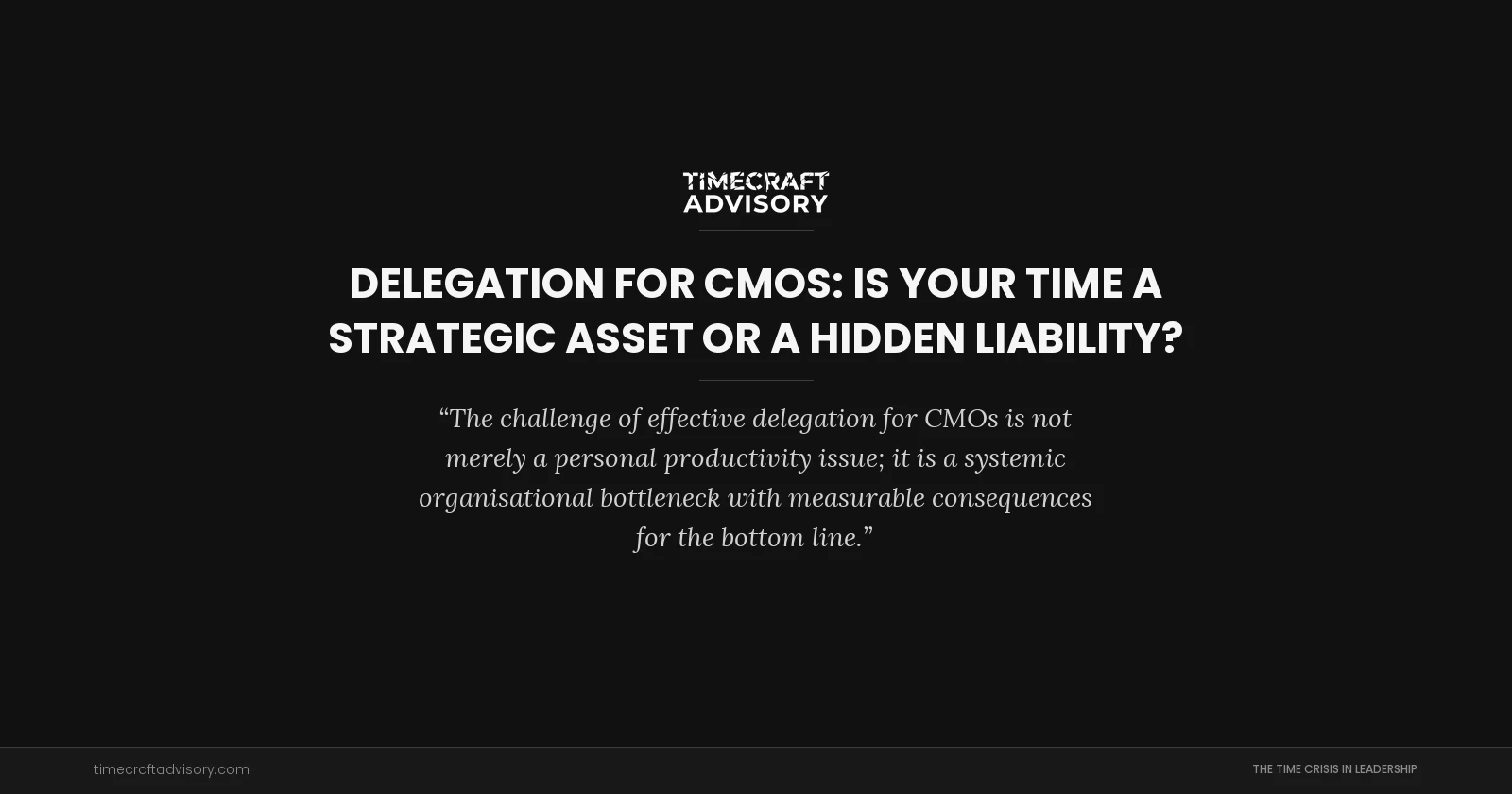 TIMECRAFT ADVISORY

DELEGATION FOR CMOS: IS YOUR TIME A STRATEGIC ASSET OR A HIDDEN LIABILITY?

“The challenge of effective delegation for CMOs is not merely a personal productivity issue; it is a systemic organisational bottleneck with measurable consequences for the bottom line.”

timecraftadvisory.com

THE TIME CRISIS IN LEADERSHIP